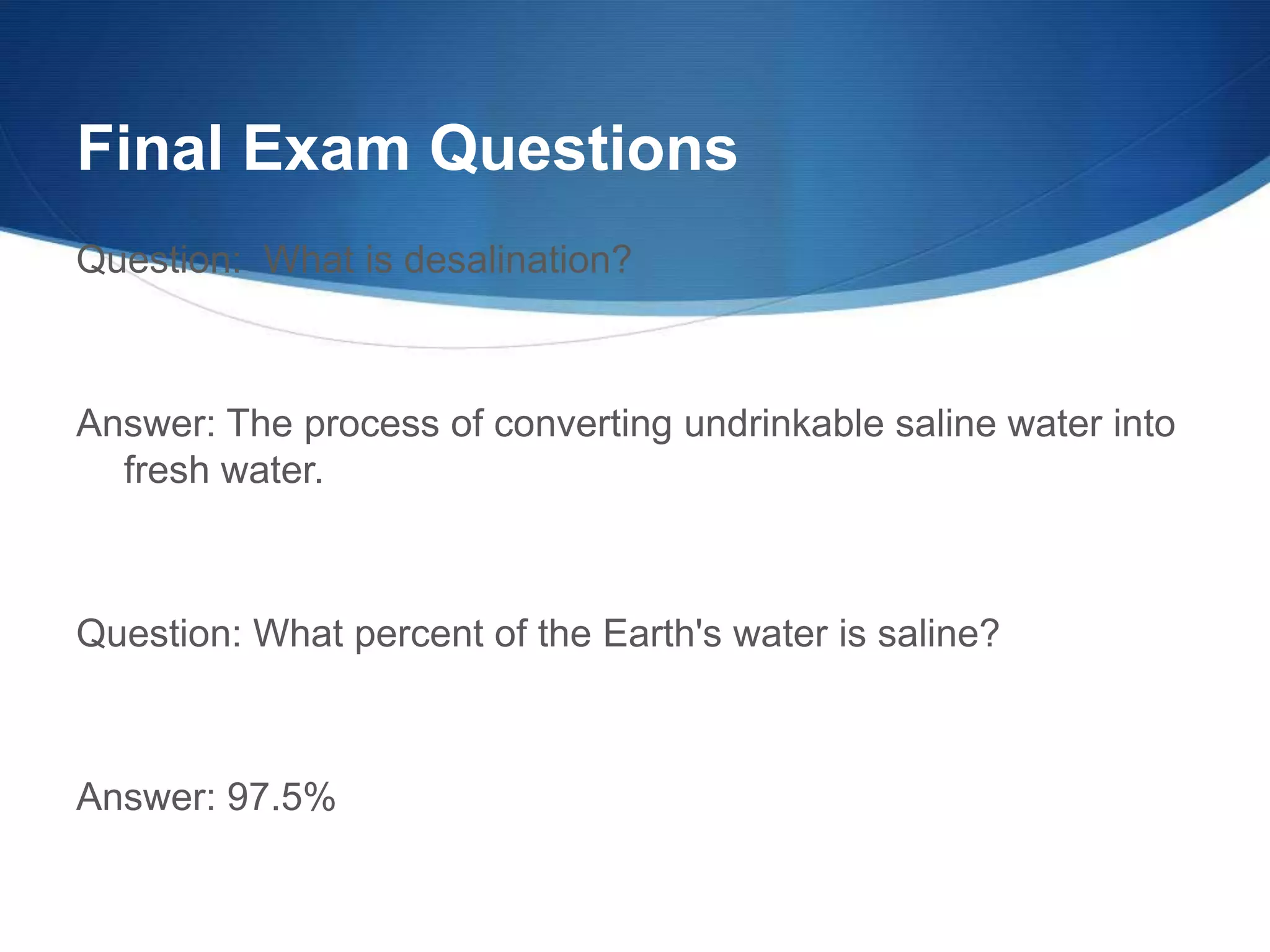 Final Exam Questions

Question: What is desalination?

Answer: The process of converting undrinkable saline water into fresh water.

Question: What percent of the Earth's water is saline?

Answer: 97.5%